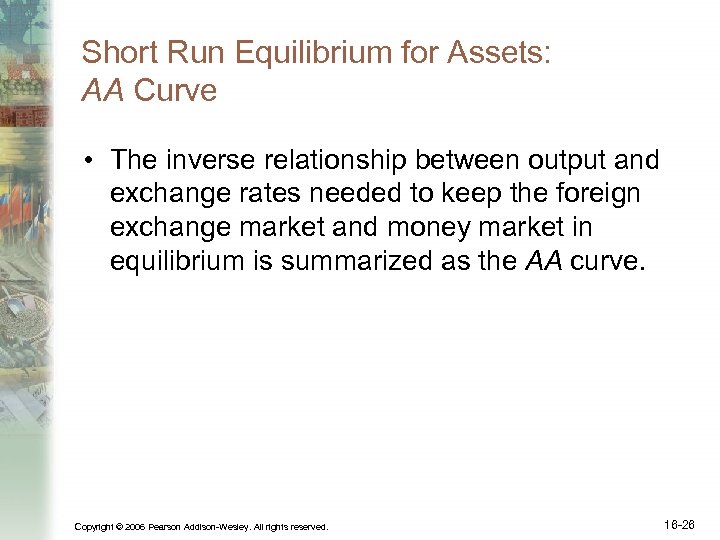 Short Run Equilibrium for Assets: AA Curve

• The inverse relationship between output and exchange rates needed to keep the foreign exchange market and money market in equilibrium is summarized as the AA curve.

Copyright © 2006 Pearson Addison-Wesley. All rights reserved.

16-26